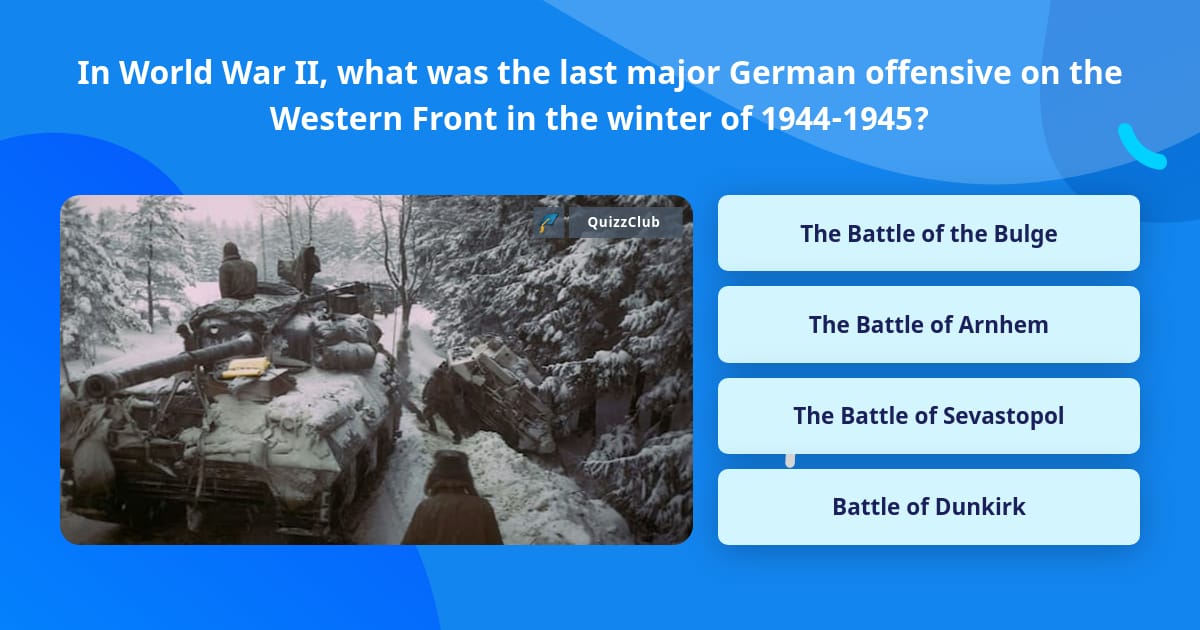 In World War II, what was the last major German offensive on the Western Front in the winter of 1944-1945?

QuizzClub

The Battle of the Bulge

The Battle of Arnhem

The Battle of Sevastopol

Battle of Dunkirk